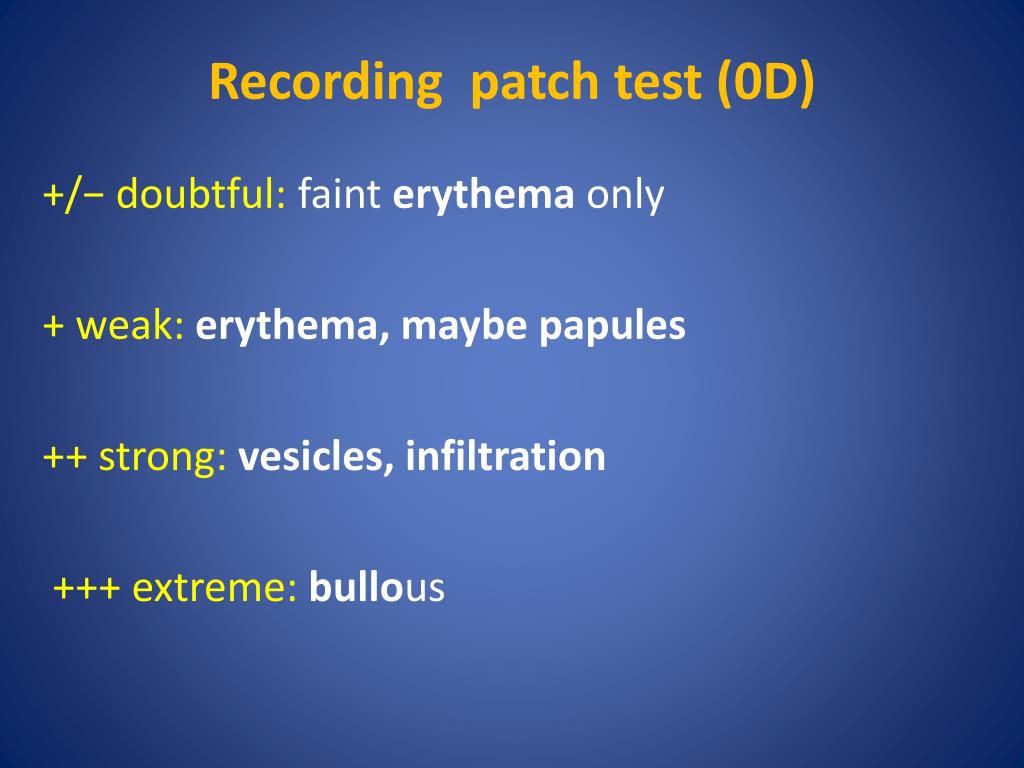 Recording patch test (0D)

+/− doubtful: faint erythema only

+ weak: erythema, maybe papules

++ strong: vesicles, infiltration

+++ extreme: bullous